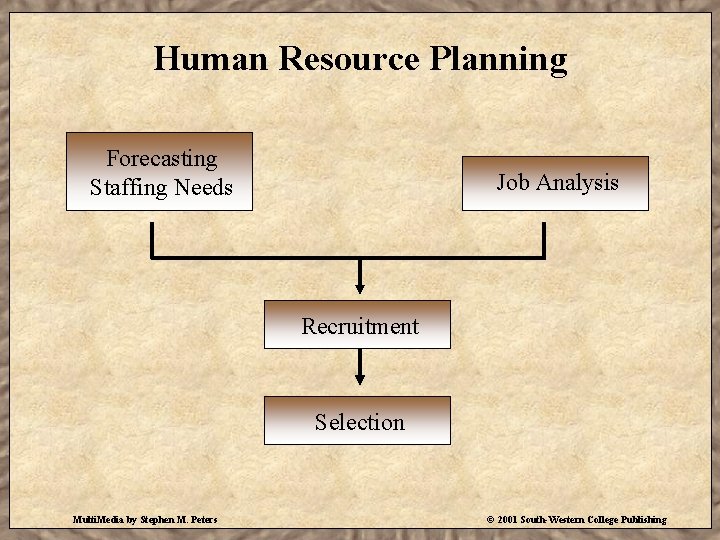 Human Resource Planning

Forecasting Staffing Needs

Job Analysis

Recruitment

Selection

MultiMedia by Stephen M. Peters

© 2001 South-Western College Publishing